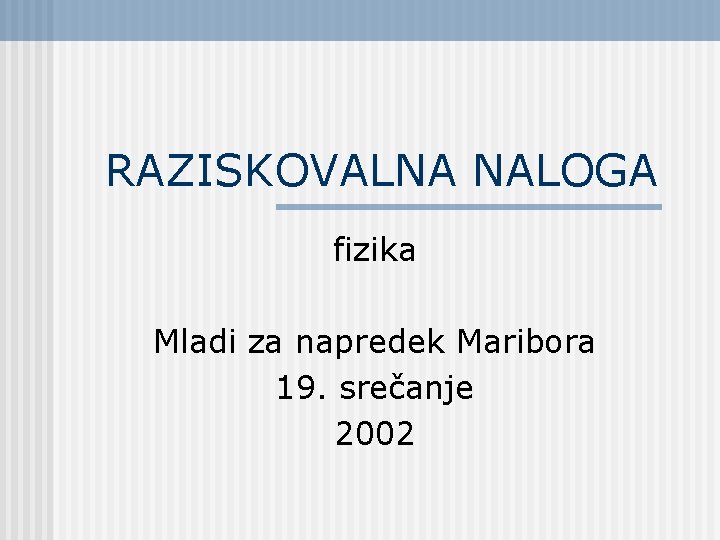 RAZISKOVALNA NALOGA

fizika

Mladi za napredek Maribora
19. srečanje
2002